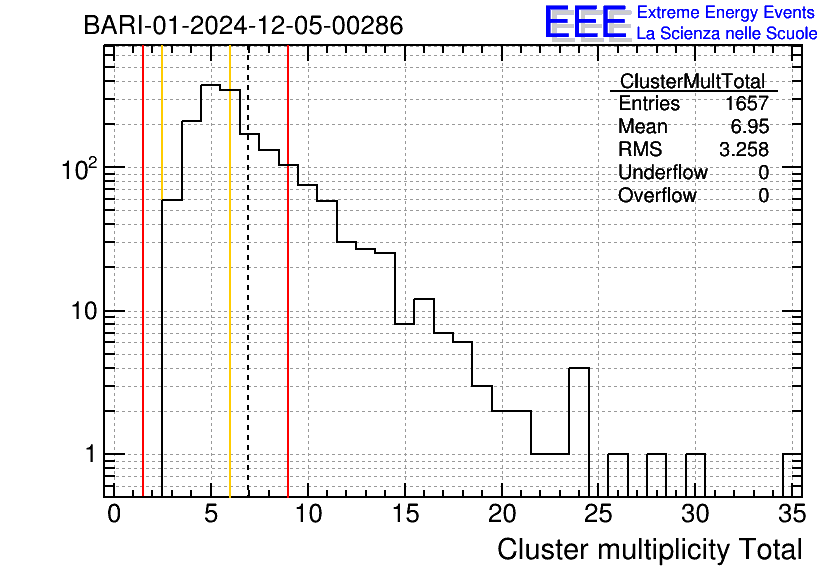 BARI-01-2024-12-05-00286

EEE Extreme Energy Events
La Scienza nelle Scuole

| ClusterMultTotal | |
|---|---|
| Entries | 1657 |
| Mean | 6.95 |
| RMS | 3.258 |
| Underflow | 0 |
| Overflow | 0 |

$10^2$
10
1

0 5 10 15 20 25 30 35

Cluster multiplicity Total